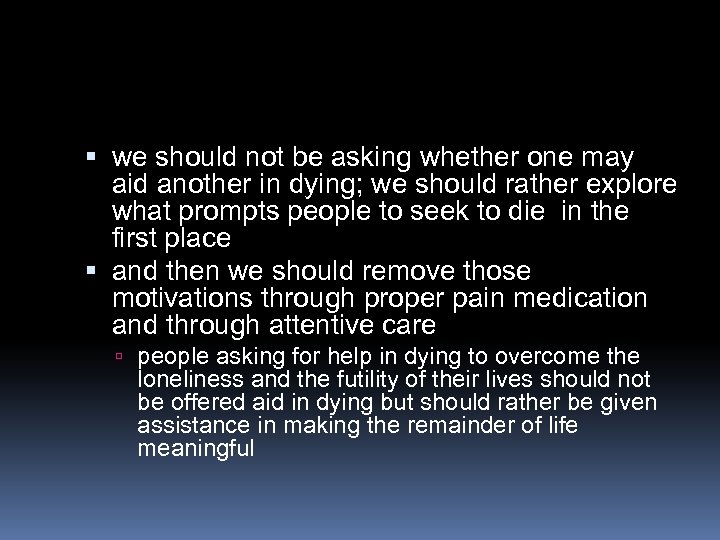 - we should not be asking whether one may aid another in dying; we should rather explore what prompts people to seek to die in the first place
- and then we should remove those motivations through proper pain medication and through attentive care
  - people asking for help in dying to overcome the loneliness and the futility of their lives should not be offered aid in dying but should rather be given assistance in making the remainder of life meaningful